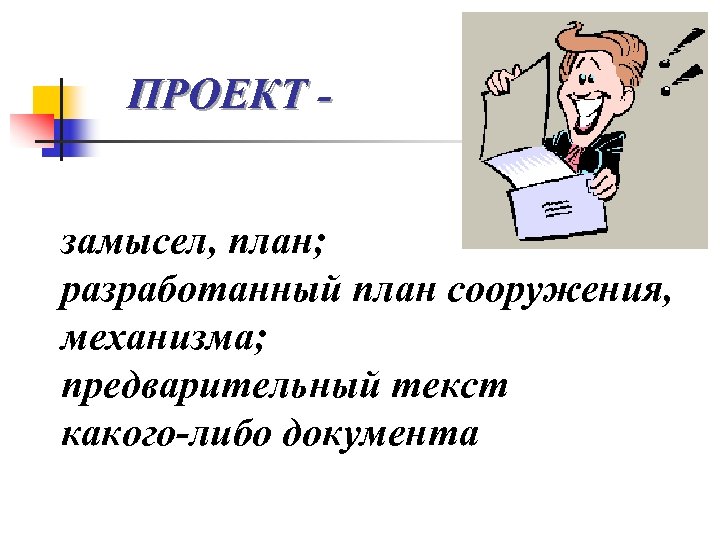 ПРОЕКТ -

замысел, план;
разработанный план сооружения, механизма;
предварительный текст какого-либо документа